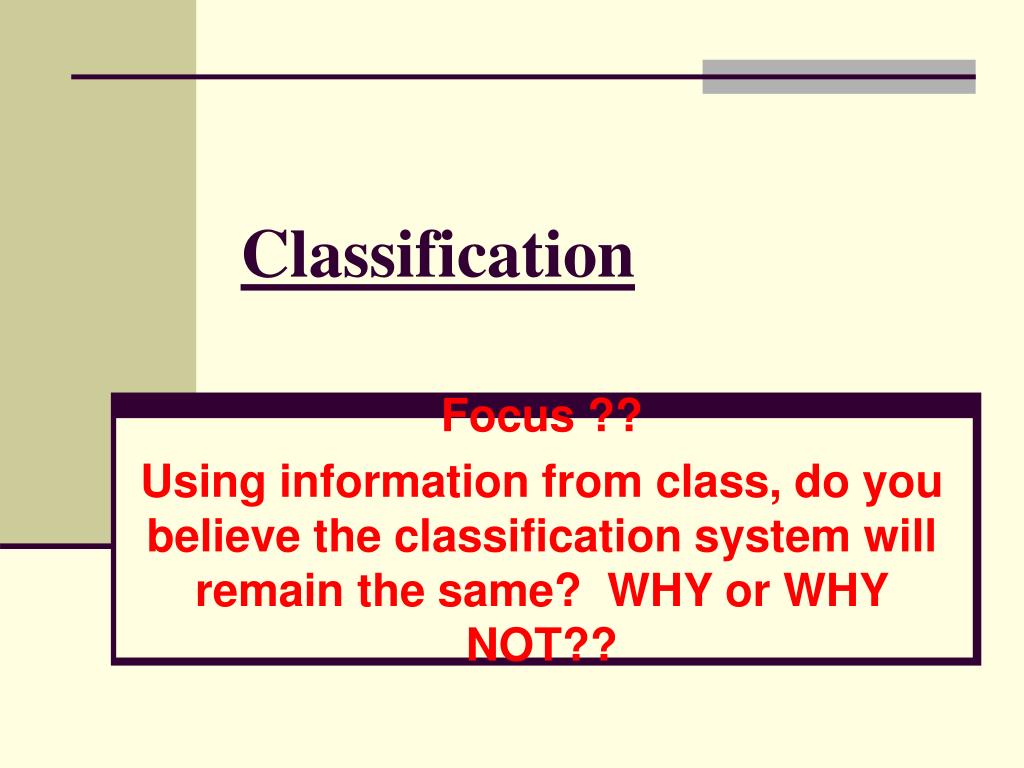 Classification

Focus ??

Using information from class, do you believe the classification system will remain the same?  WHY or WHY NOT??